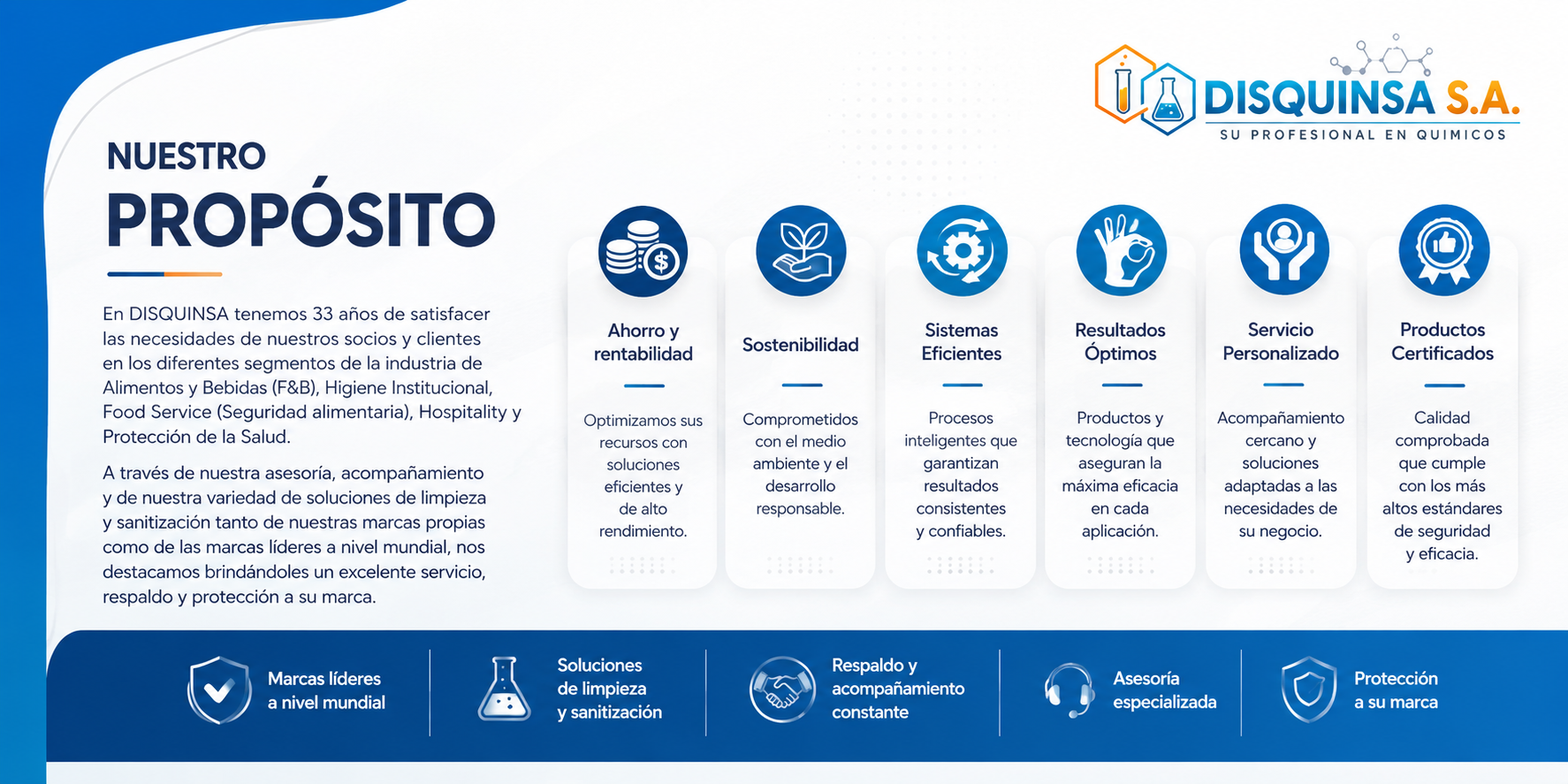 DISQUINSA S.A.
SU PROFESIONAL EN QUIMICOS

NUESTRO
PROPÓSITO

En DISQUINSA tenemos 33 años de satisfacer las necesidades de nuestros socios y clientes en los diferentes segmentos de la industria de Alimentos y Bebidas (F&B), Higiene Institucional, Food Service (Seguridad alimentaria), Hospitality y Protección de la Salud.

A través de nuestra asesoría, acompañamiento y de nuestra variedad de soluciones de limpieza y sanitización tanto de nuestras marcas propias como de las marcas líderes a nivel mundial, nos destacamos brindándoles un excelente servicio, respaldo y protección a su marca.

Ahorro y rentabilidad
Optimizamos sus recursos con soluciones eficientes y de alto rendimiento.

Sostenibilidad
Comprometidos con el medio ambiente y el desarrollo responsable.

Sistemas Eficientes
Procesos inteligentes que garantizan resultados consistentes y confiables.

Resultados Óptimos
Productos y tecnología que aseguran la máxima eficacia en cada aplicación.

Servicio Personalizado
Acompañamiento cercano y soluciones adaptadas a las necesidades de su negocio.

Productos Certificados
Calidad comprobada que cumple con los más altos estándares de seguridad y eficacia.

Marcas líderes a nivel mundial

Soluciones de limpieza y sanitización

Respaldo y acompañamiento constante

Asesoría especializada

Protección a su marca